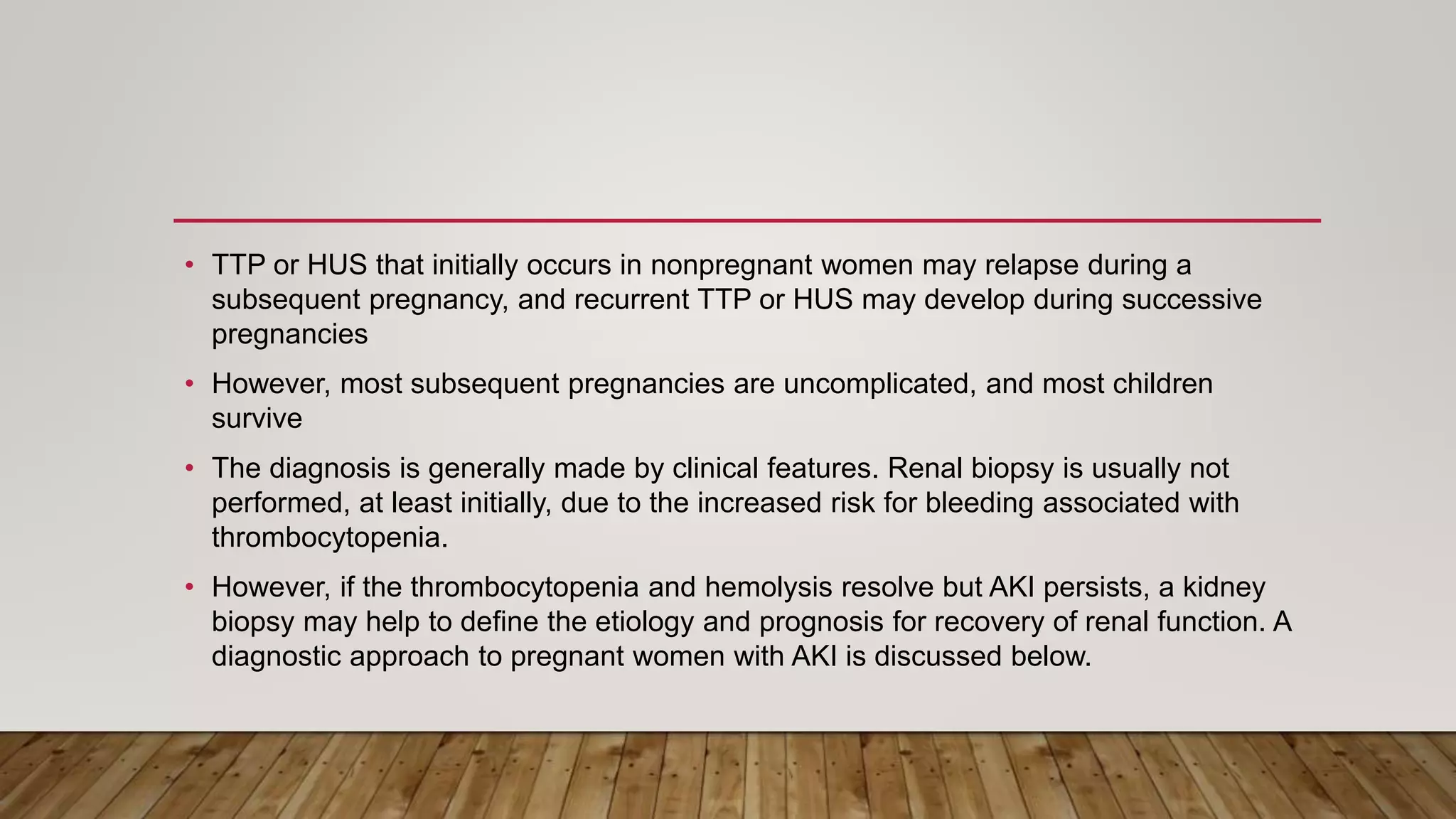 • TTP or HUS that initially occurs in nonpregnant women may relapse during a subsequent pregnancy, and recurrent TTP or HUS may develop during successive pregnancies

• However, most subsequent pregnancies are uncomplicated, and most children survive

• The diagnosis is generally made by clinical features. Renal biopsy is usually not performed, at least initially, due to the increased risk for bleeding associated with thrombocytopenia.

• However, if the thrombocytopenia and hemolysis resolve but AKI persists, a kidney biopsy may help to define the etiology and prognosis for recovery of renal function. A diagnostic approach to pregnant women with AKI is discussed below.